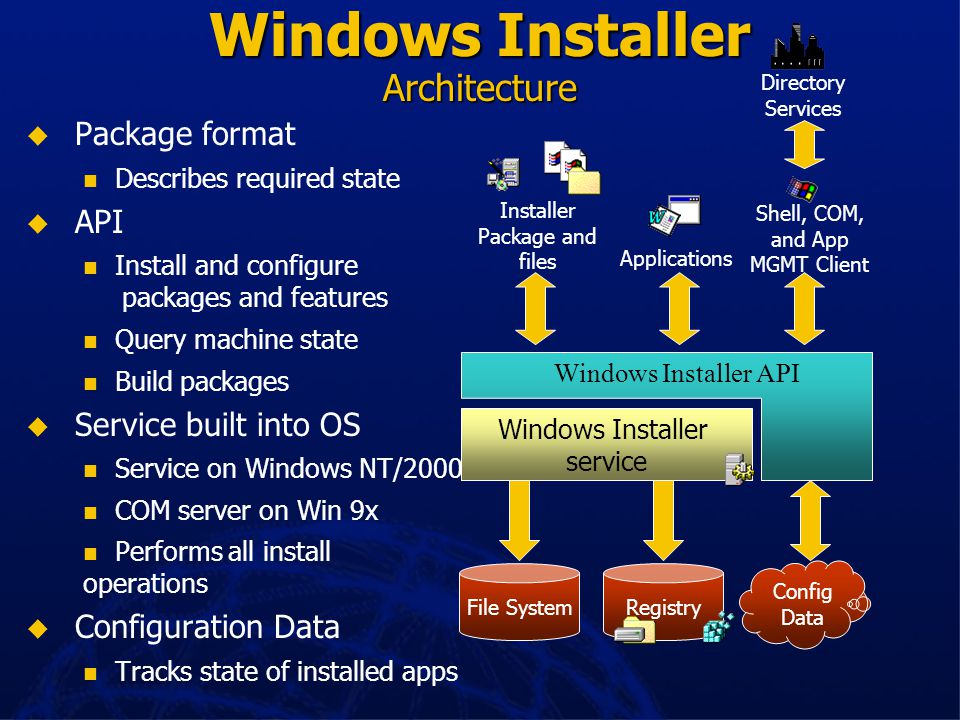 Windows Installer
Architecture

Package format
Describes required state
API
Install and configure packages and features
Query machine state
Build packages
Service built into OS
Service on Windows NT/2000
COM server on Win 9x
Performs all install operations
Configuration Data
Tracks state of installed apps

Directory Services

Installer Package and files

Applications

Shell, COM, and App MGMT Client

Windows Installer API

Windows Installer service

File System

Registry

Config Data